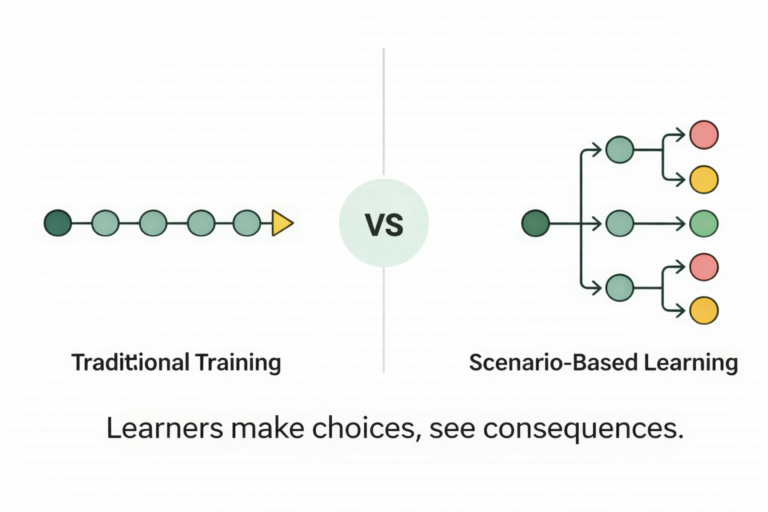 VS

Traditional Training

Scenario-Based Learning

Learners make choices, see consequences.